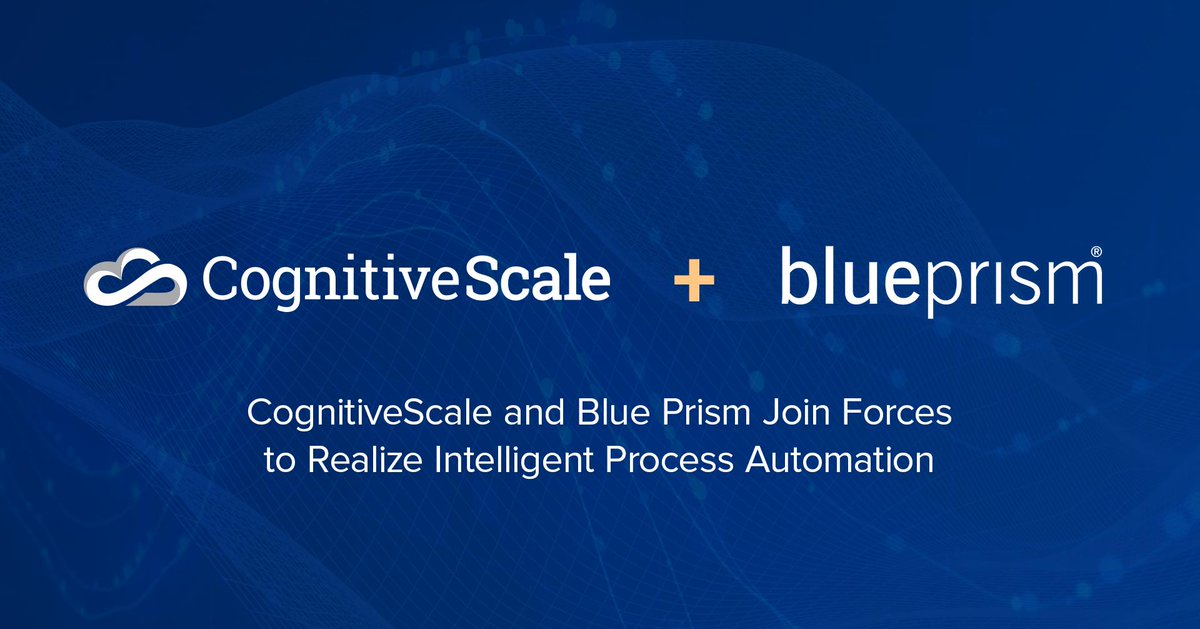 CognitiveScale + blueprism®

CognitiveScale and Blue Prism Join Forces to Realize Intelligent Process Automation